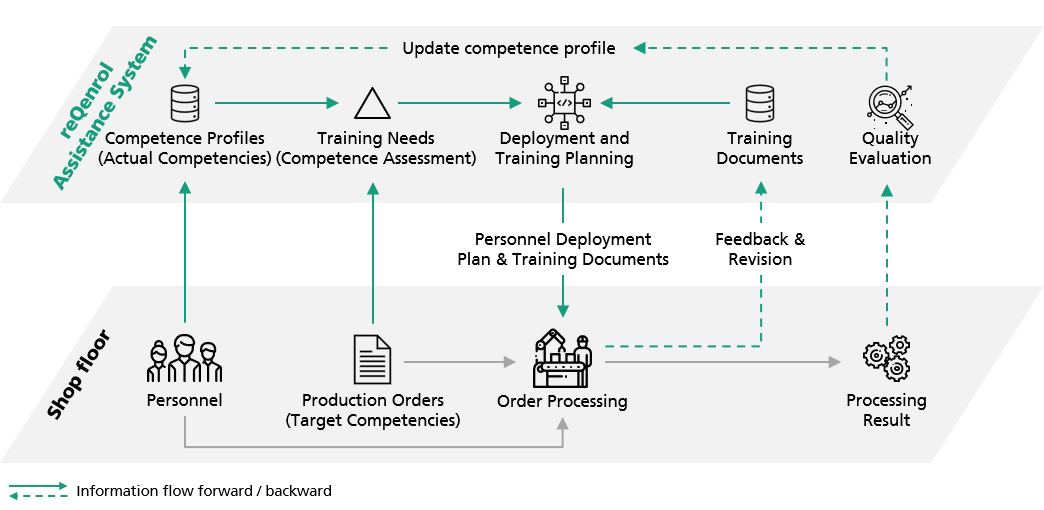 reQenrol Assistance System

Update competence profile

Competence Profiles (Actual Competencies)

Training Needs (Competence Assessment)

Deployment and Training Planning

Training Documents

Quality Evaluation

Personnel Deployment Plan & Training Documents

Feedback & Revision

Shop floor

Personnel

Production Orders (Target Competencies)

Order Processing

Processing Result

Information flow forward / backward